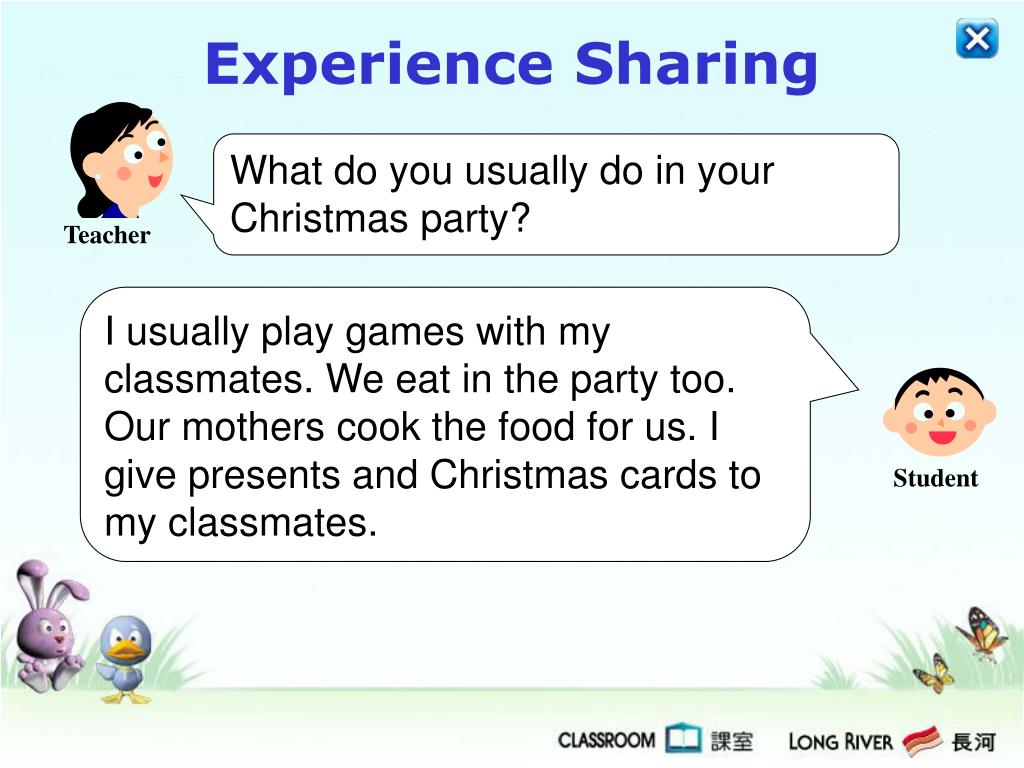 Experience Sharing

Teacher

What do you usually do in your Christmas party?

I usually play games with my classmates. We eat in the party too. Our mothers cook the food for us. I give presents and Christmas cards to my classmates.

Student

CLASSROOM 課室 LONG RIVER 長河